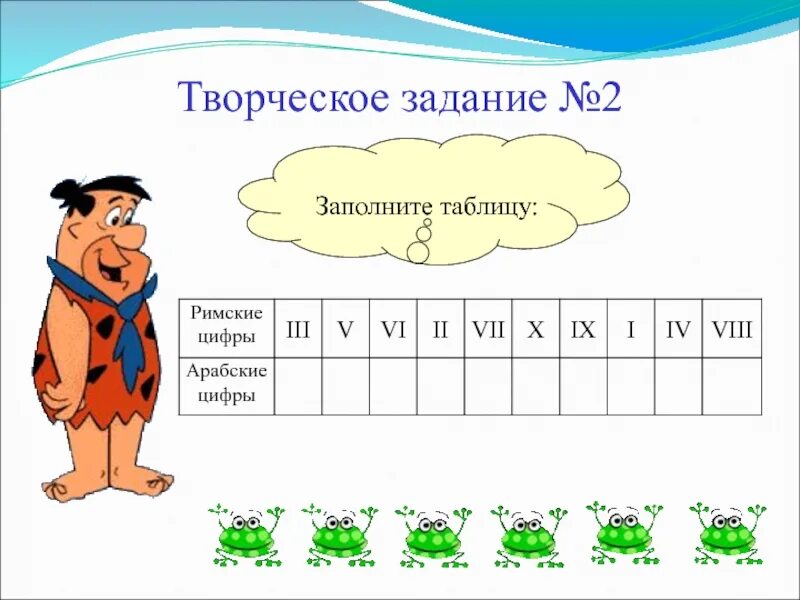 Творческое задание №2

Заполните таблицу:

| Римские цифры | III | V | VI | II | VII | X | IX | I | IV | VIII |
|---|---|---|---|---|---|---|---|---|---|---|
| Арабские цифры | | | | | | | | | | |